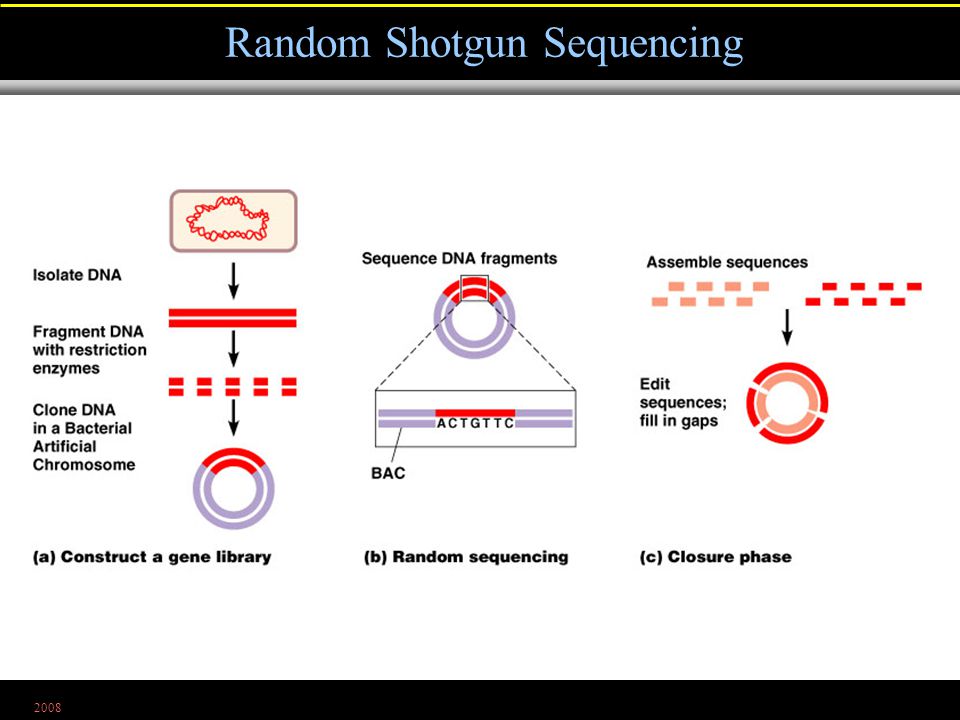 Random Shotgun Sequencing

Isolate DNA

Fragment DNA with restriction enzymes

Clone DNA in a Bacterial Artificial Chromosome

(a) Construct a gene library

Sequence DNA fragments

ACTGTTC

BAC

(b) Random sequencing

Assemble sequences

Edit sequences; fill in gaps

(c) Closure phase

2008